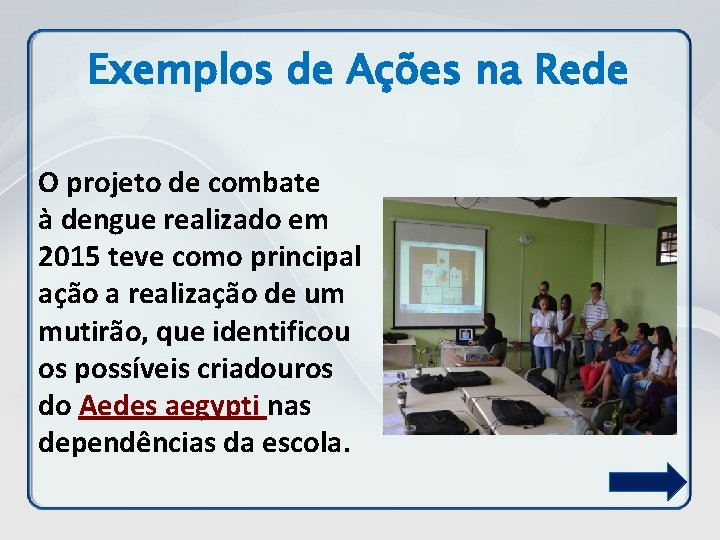 Exemplos de Ações na Rede

O projeto de combate à dengue realizado em 2015 teve como principal ação a realização de um mutirão, que identificou os possíveis criadouros do Aedes aegypti nas dependências da escola.